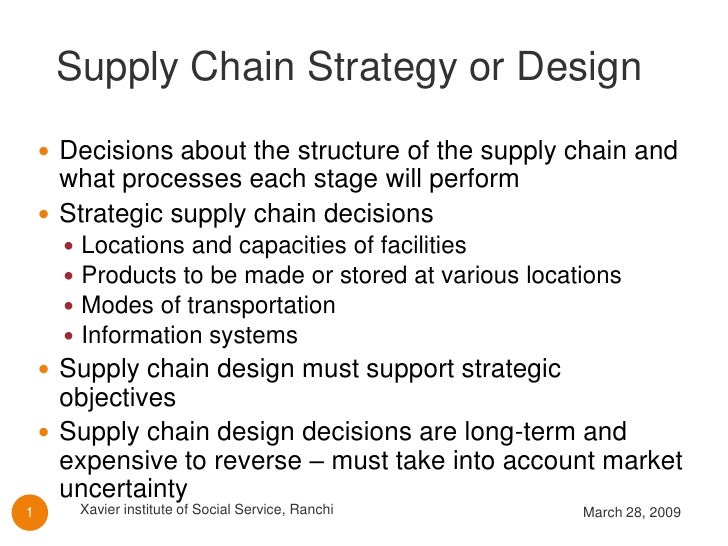 Supply Chain Strategy or Design

- Decisions about the structure of the supply chain and what processes each stage will perform
- Strategic supply chain decisions
  - Locations and capacities of facilities
  - Products to be made or stored at various locations
  - Modes of transportation
  - Information systems
- Supply chain design must support strategic objectives
- Supply chain design decisions are long-term and expensive to reverse – must take into account market uncertainty

1 Xavier institute of Social Service, Ranchi

March 28, 2009